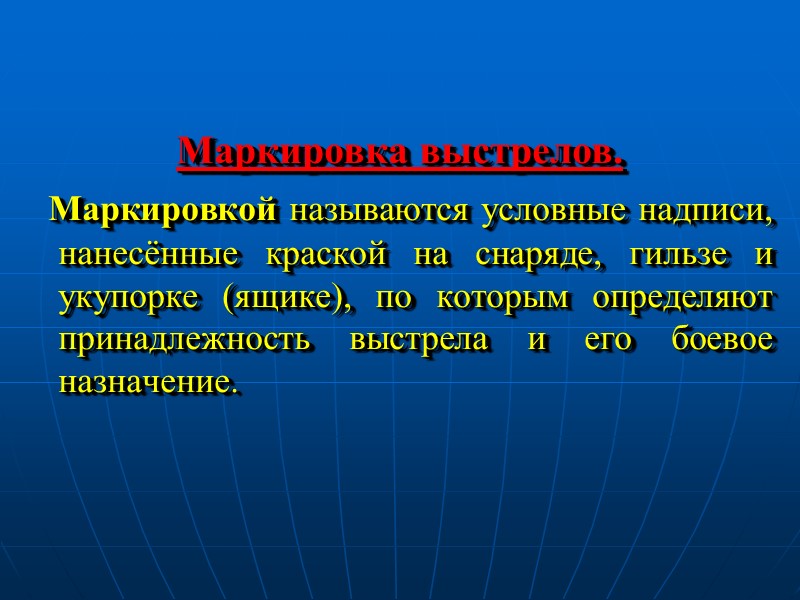 Маркировка выстрелов.

Маркировкой называются условные надписи, нанесённые краской на снаряде, гильзе и укупорке (ящике), по которым определяют принадлежность выстрела и его боевое назначение.